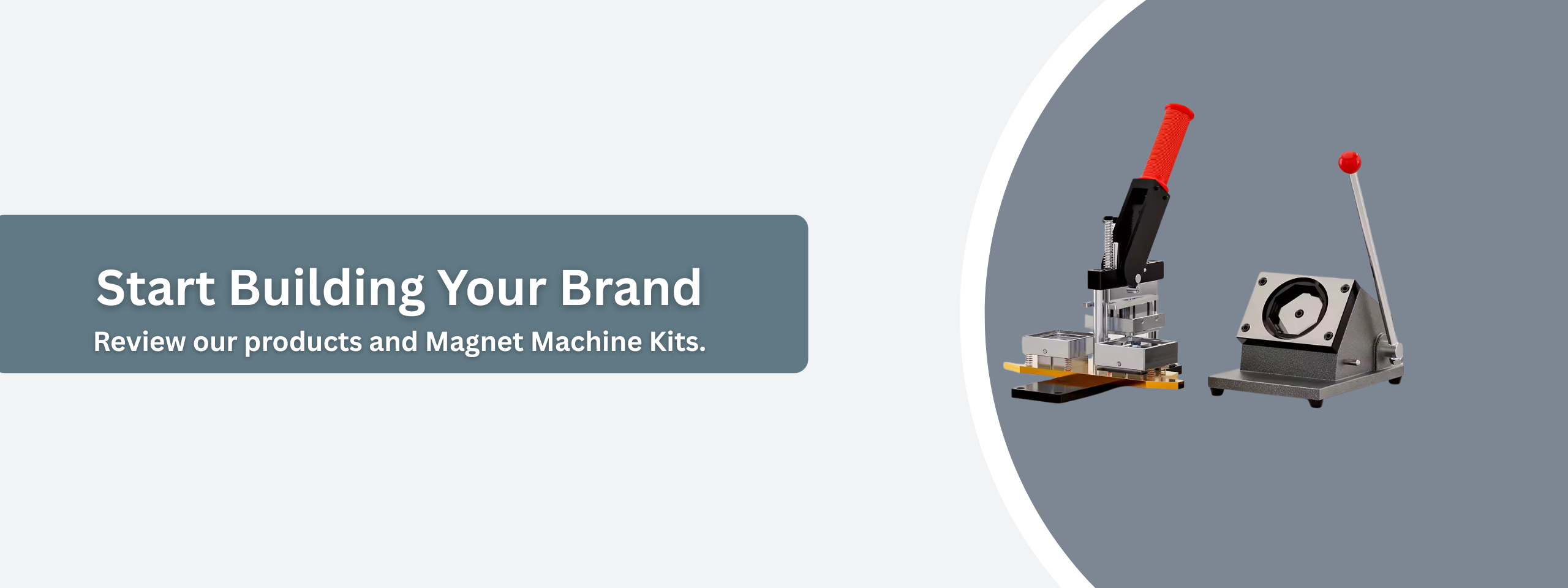 Start Building Your Brand

Review our products and Magnet Machine Kits.